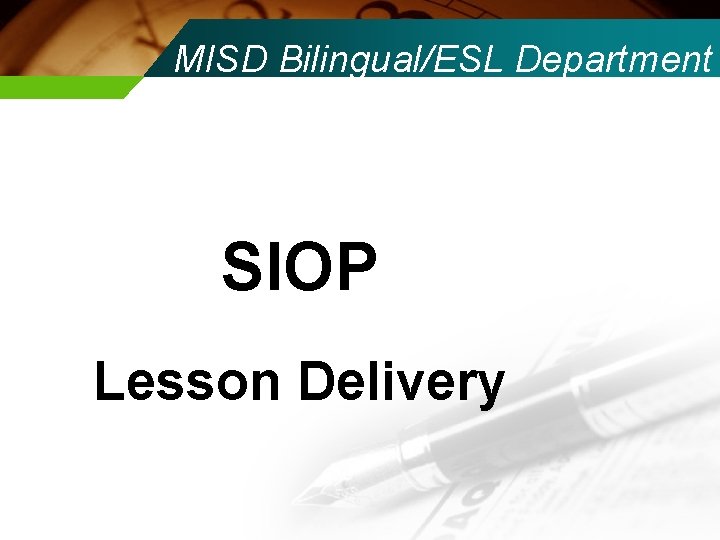 MISD Bilingual/ESL Department

SIOP

Lesson Delivery